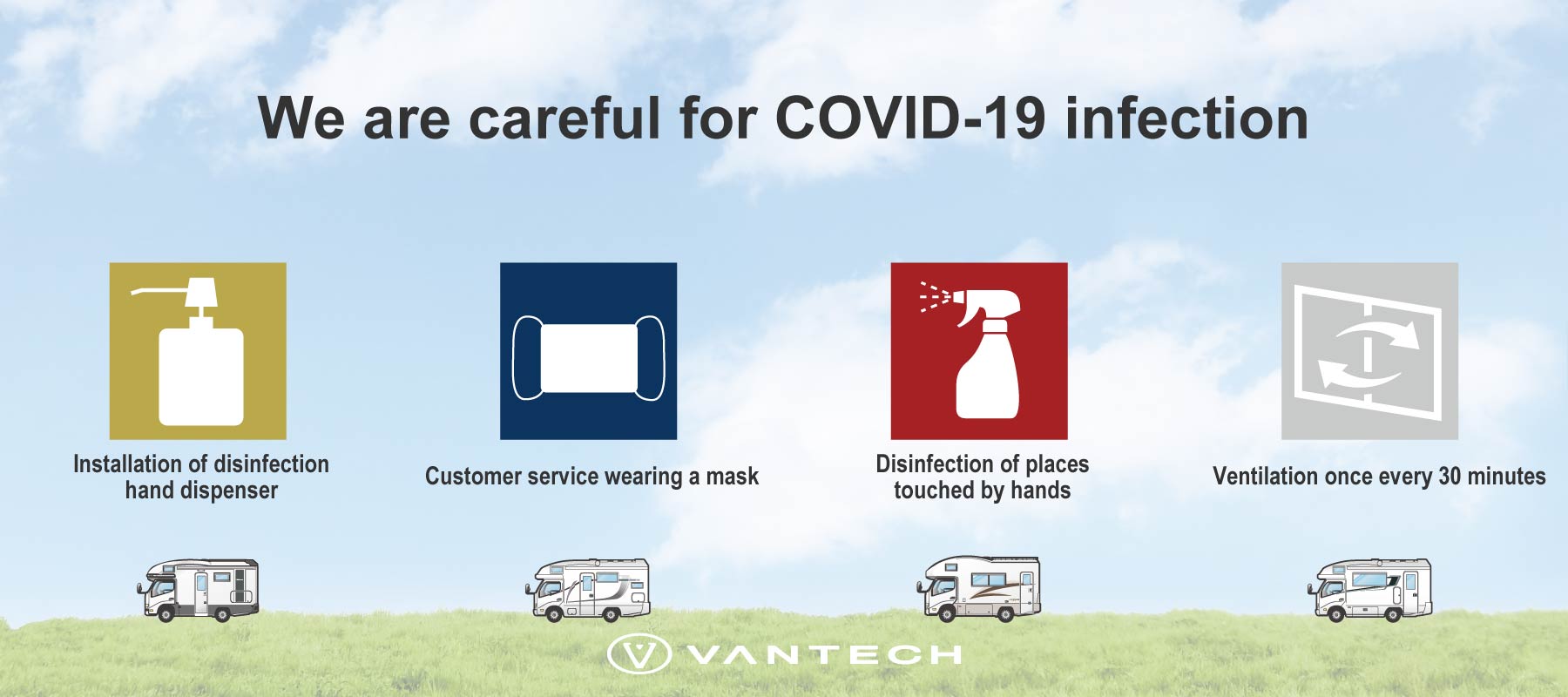 We are careful for COVID-19 infection

Installation of disinfection hand dispenser

Customer service wearing a mask

Disinfection of places touched by hands

Ventilation once every 30 minutes

VANTECH